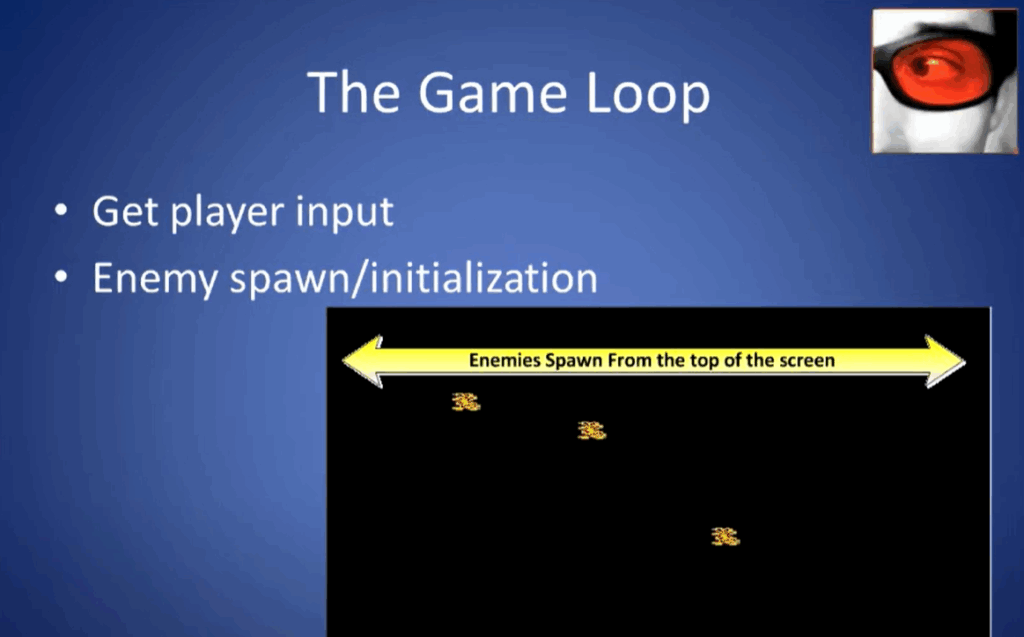 The Game Loop

• Get player input
• Enemy spawn/initialization

Enemies Spawn From the top of the screen